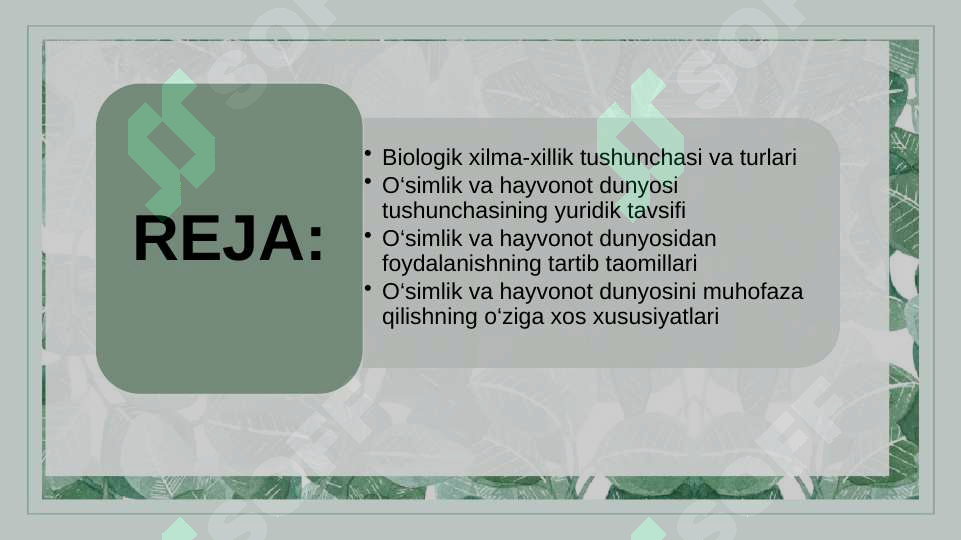 REJA:

• Biologik xilma-xillik tushunchasi va turlari
• O‘simlik va hayvonot dunyosi tushunchasining yuridik tavsifi
• O‘simlik va hayvonot dunyosidan foydalanishning tartib taomillari
• O‘simlik va hayvonot dunyosini muhofaza qilishning o‘ziga xos xususiyatlari